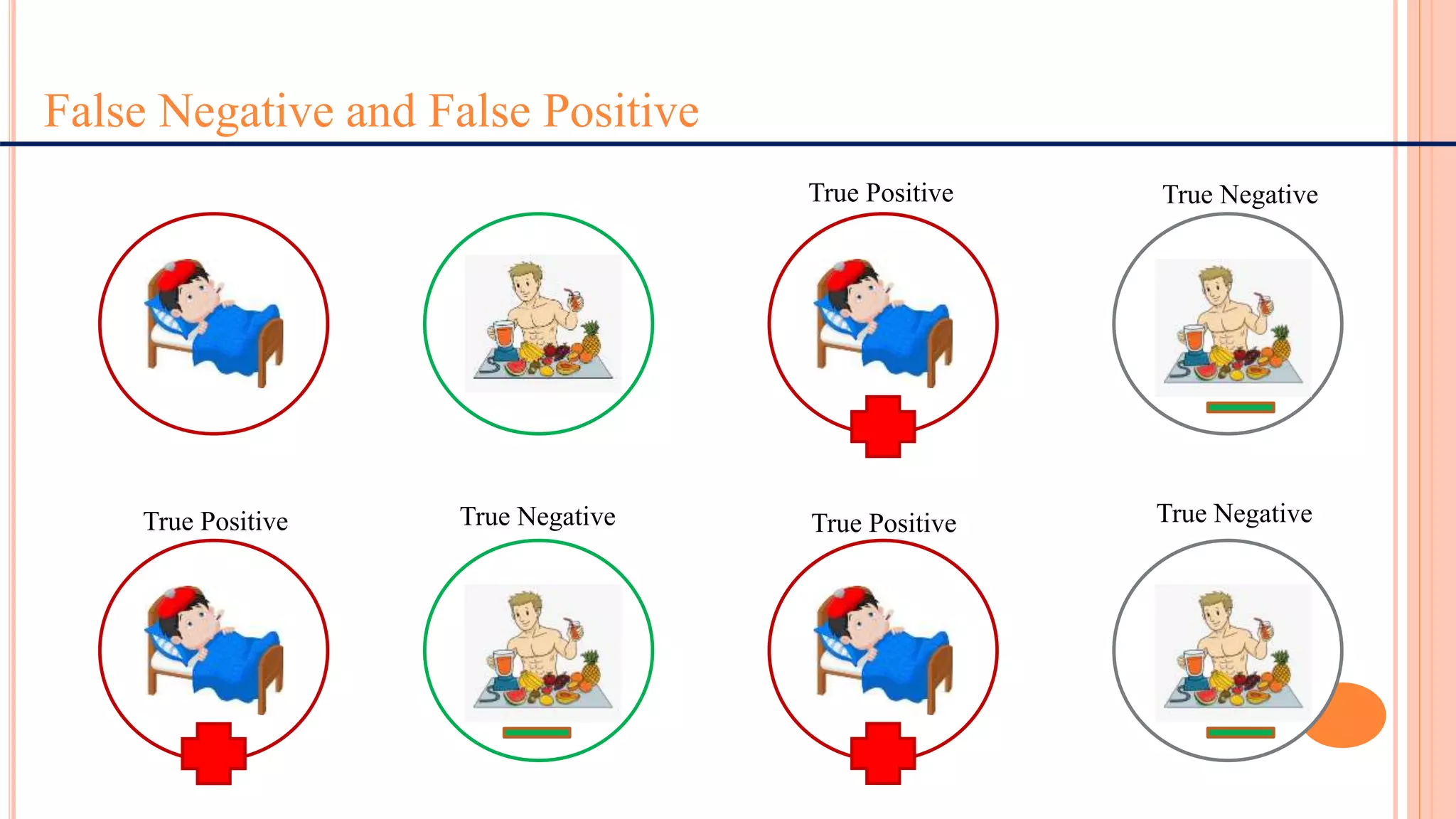 False Negative and False Positive

True Positive

True Negative

True Positive

True Negative

True Positive

True Negative